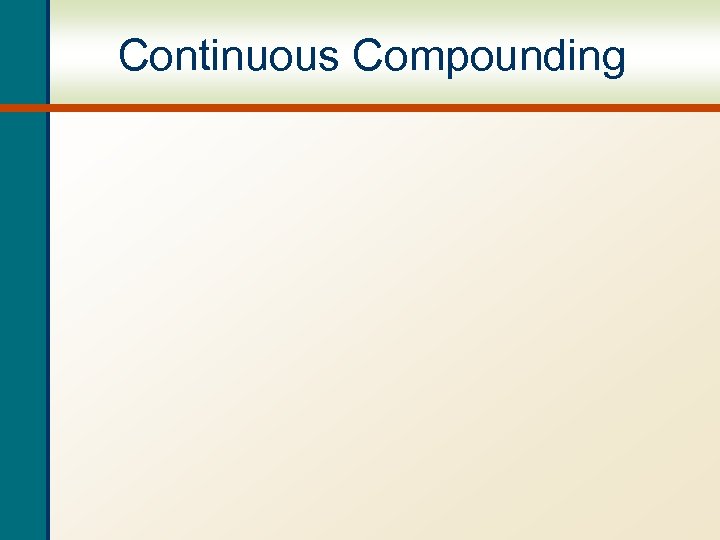 Continuous Compounding